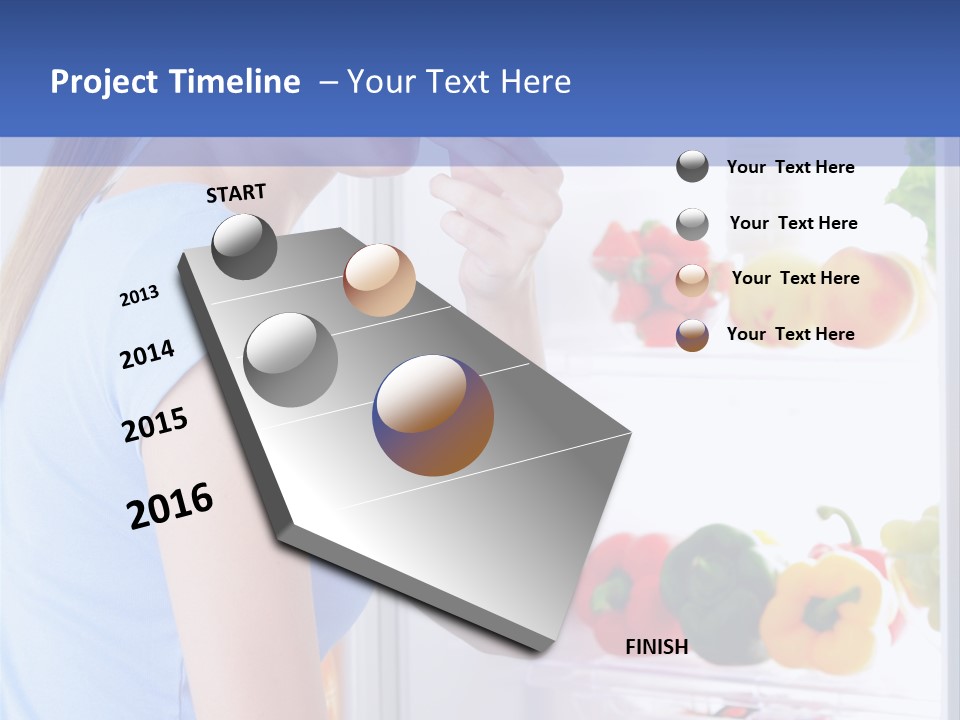 Project Timeline – Your Text Here

START

2013

2014

2015

2016

FINISH

Your Text Here

Your Text Here

Your Text Here

Your Text Here